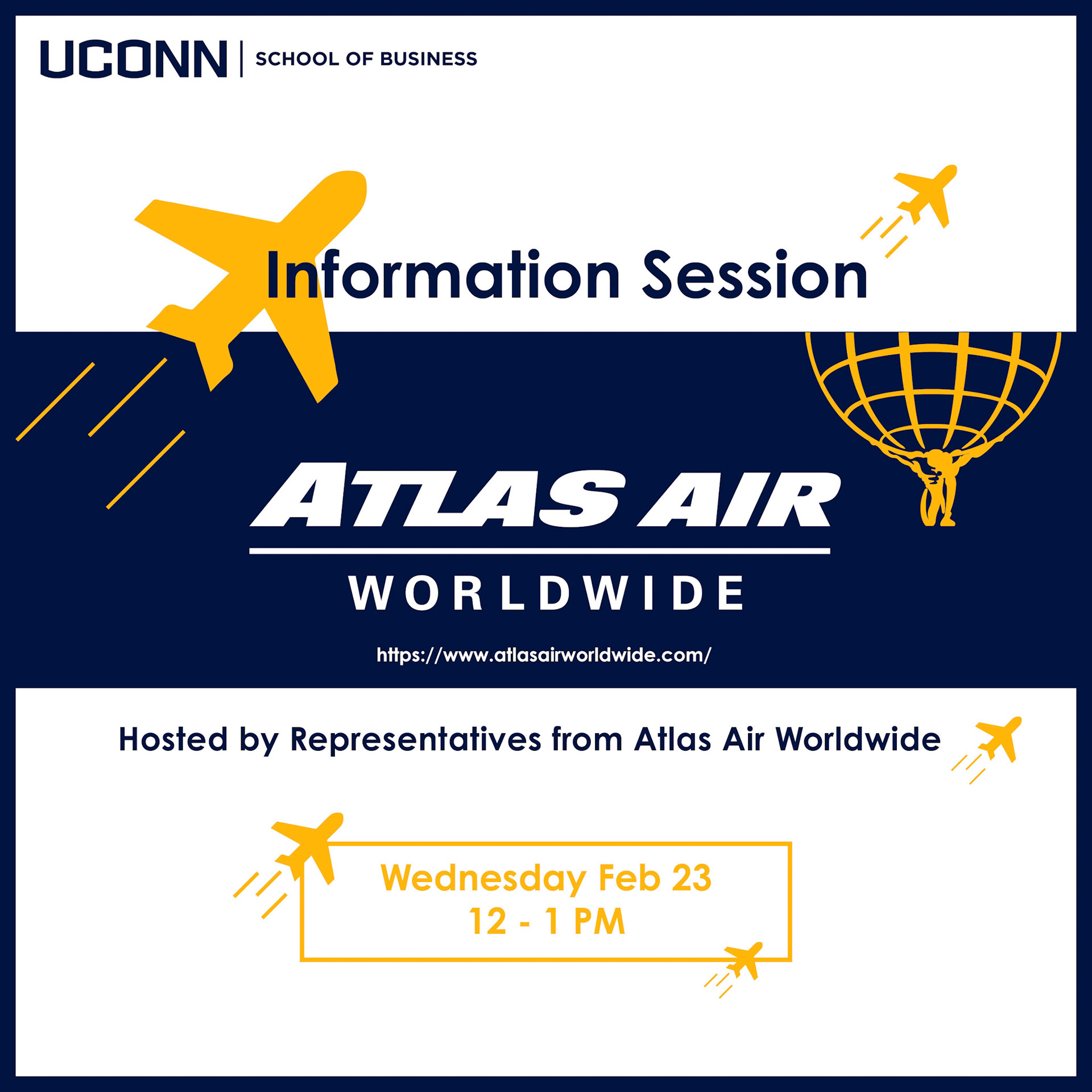 UCONN | SCHOOL OF BUSINESS

Information Session

ATLAS AIR
WORLDWIDE

https://www.atlasairworldwide.com/

Hosted by Representatives from Atlas Air Worldwide

Wednesday Feb 23
12 - 1 PM